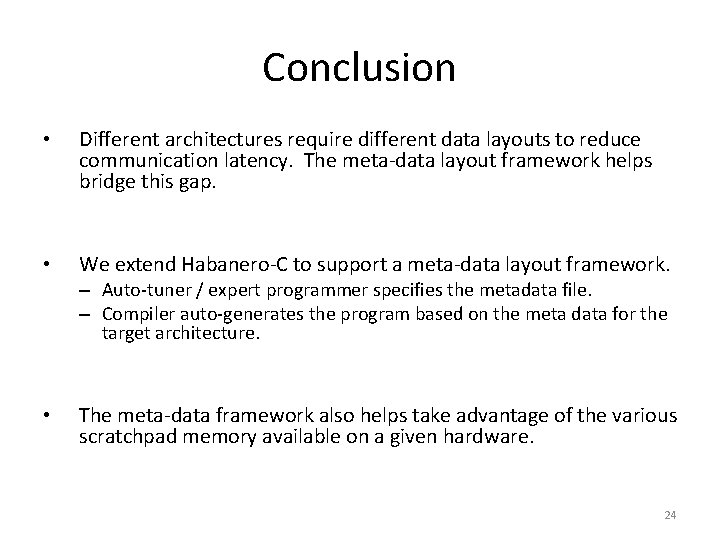 Conclusion

• Different architectures require different data layouts to reduce communication latency. The meta-data layout framework helps bridge this gap.

• We extend Habanero-C to support a meta-data layout framework.
– Auto-tuner / expert programmer specifies the metadata file.
– Compiler auto-generates the program based on the meta data for the target architecture.

• The meta-data framework also helps take advantage of the various scratchpad memory available on a given hardware.

24